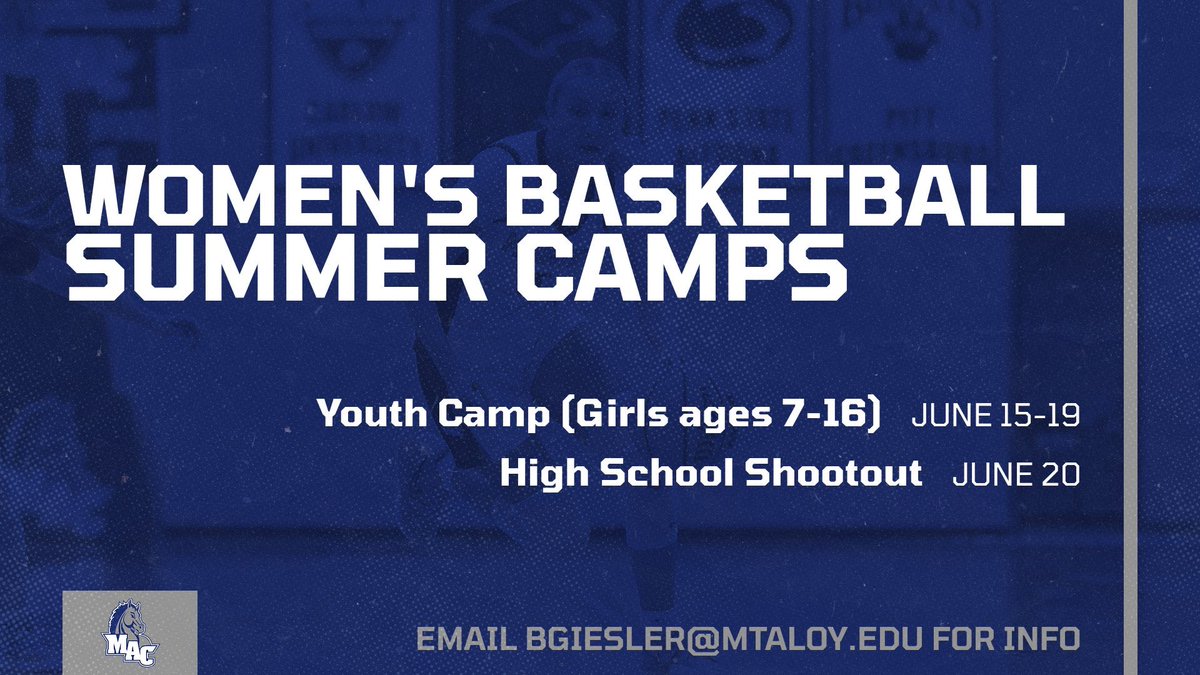 WOMEN'S BASKETBALL SUMMER CAMPS

Youth Camp (Girls ages 7-16) JUNE 15-19

High School Shootout JUNE 20

MAC

EMAIL BGIESLER@MTALOY.EDU FOR INFO